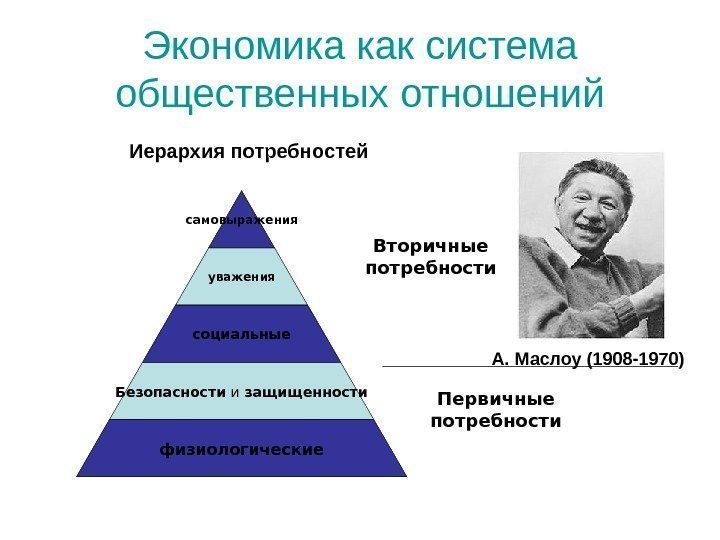 Экономика как система общественных отношений

Иерархия потребностей

самовыражения

уважения

социальные

Безопасности и защищенности

физиологические

Вторичные потребности

А. Маслоу (1908-1970)

Первичные потребности